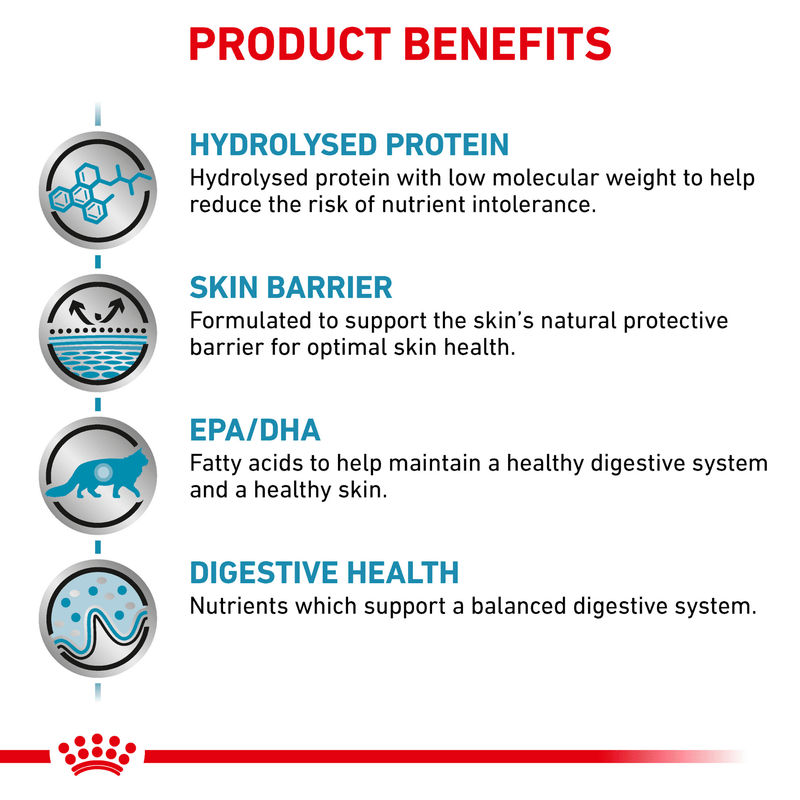 PRODUCT BENEFITS

HYDROLYSED PROTEIN
Hydrolysed protein with low molecular weight to help reduce the risk of nutrient intolerance.

SKIN BARRIER
Formulated to support the skin's natural protective barrier for optimal skin health.

EPA/DHA
Fatty acids to help maintain a healthy digestive system and a healthy skin.

DIGESTIVE HEALTH
Nutrients which support a balanced digestive system.